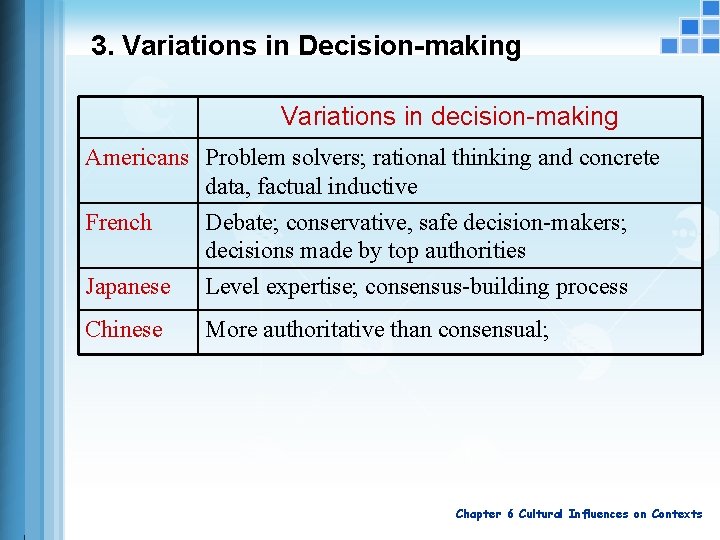 3. Variations in Decision-making

| | Variations in decision-making |
|---|---|
| Americans | Problem solvers; rational thinking and concrete data, factual inductive |
| French | Debate; conservative, safe decision-makers; decisions made by top authorities |
| Japanese | Level expertise; consensus-building process |
| Chinese | More authoritative than consensual; |

Chapter 6 Cultural Influences on Contexts